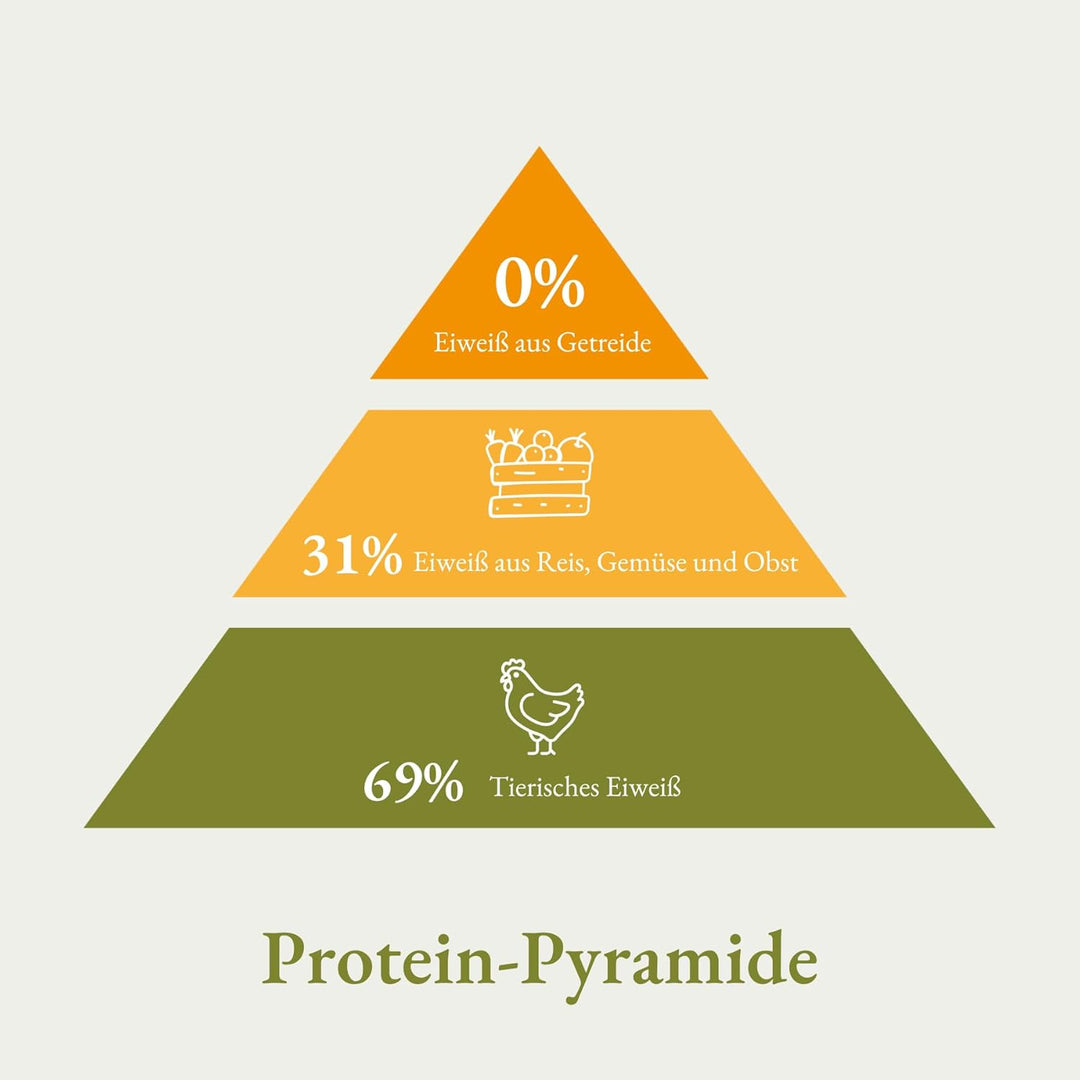 0%
Eiweiß aus Getreide

31% Eiweiß aus Reis, Gemüse und Obst

69% Tierisches Eiweiß

Protein-Pyramide